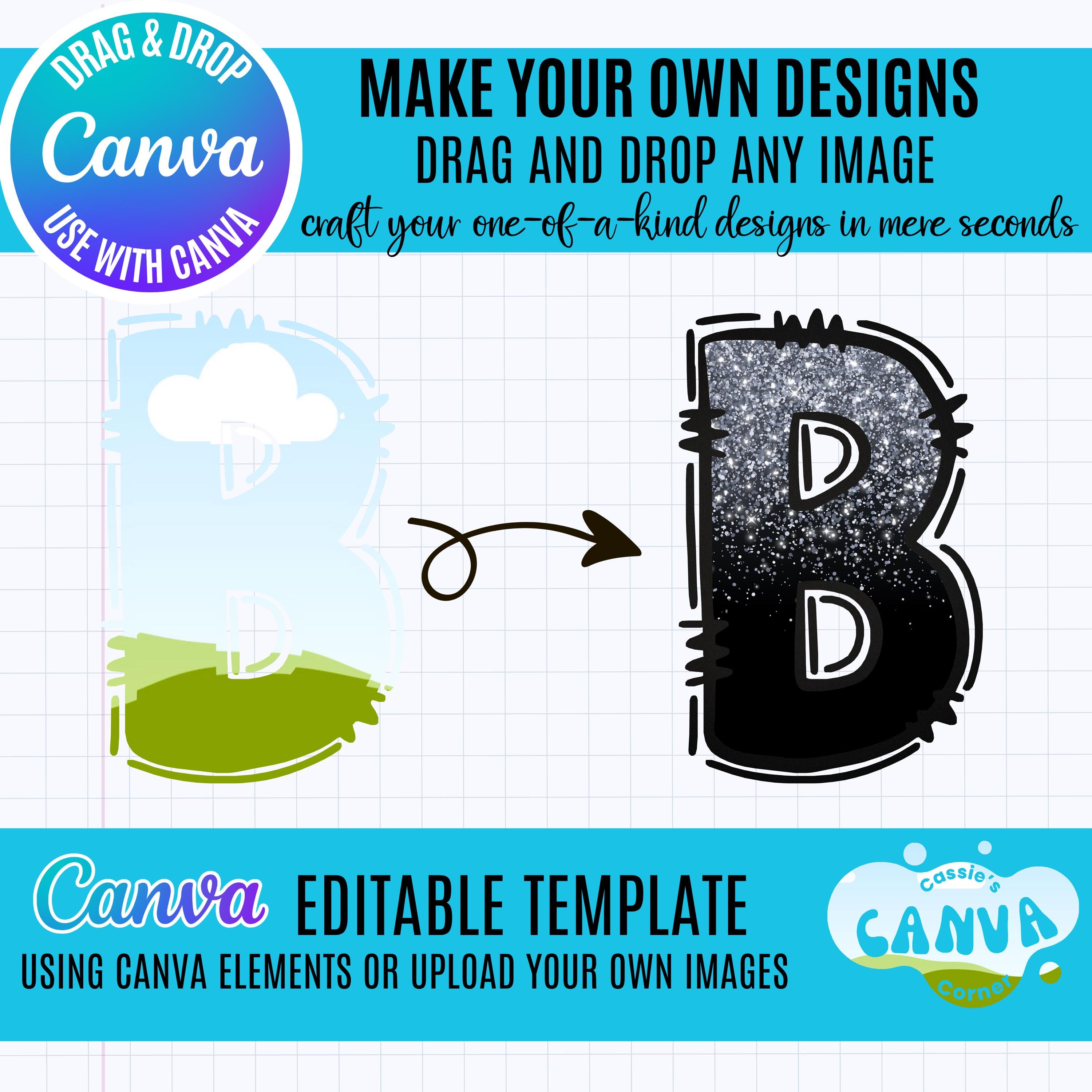 DRAG & DROP
Canva
USE WITH CANVA

MAKE YOUR OWN DESIGNS
DRAG AND DROP ANY IMAGE
craft your one-of-a-kind designs in mere seconds

B

B

Canva EDITABLE TEMPLATE
USING CANVA ELEMENTS OR UPLOAD YOUR OWN IMAGES

Cassie's
CANVA
Corner